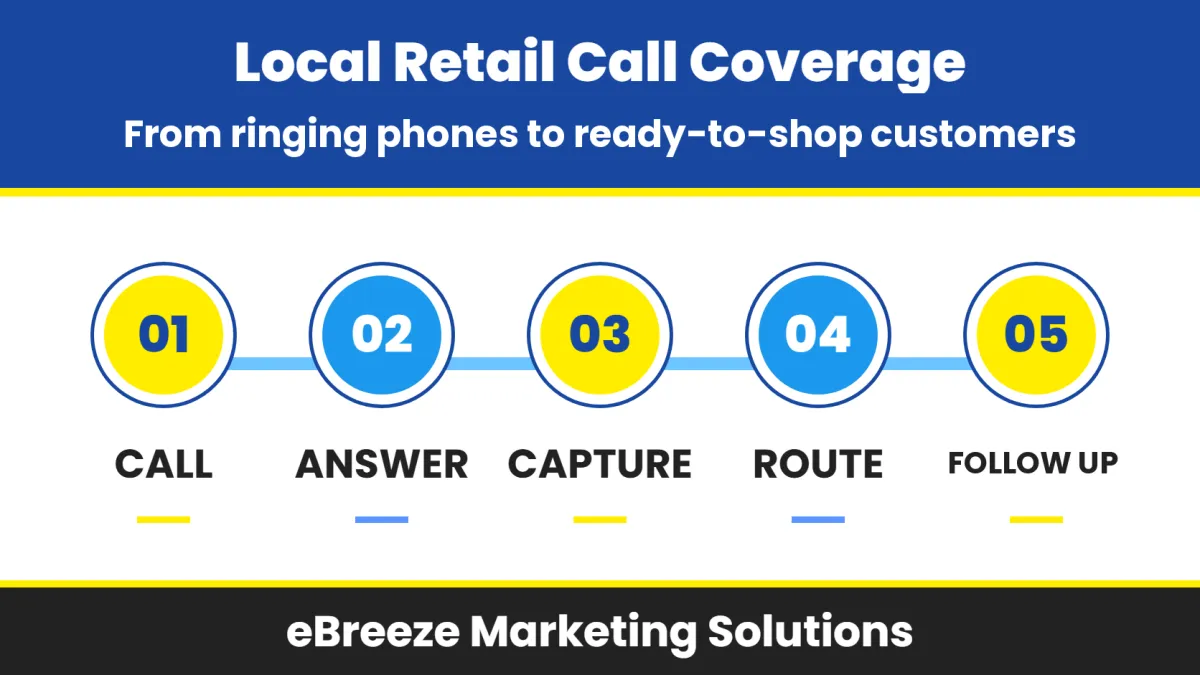 Local Retail Call Coverage

From ringing phones to ready-to-shop customers

01

CALL

02

ANSWER

03

CAPTURE

04

ROUTE

05

FOLLOW UP

eBreeze Marketing Solutions